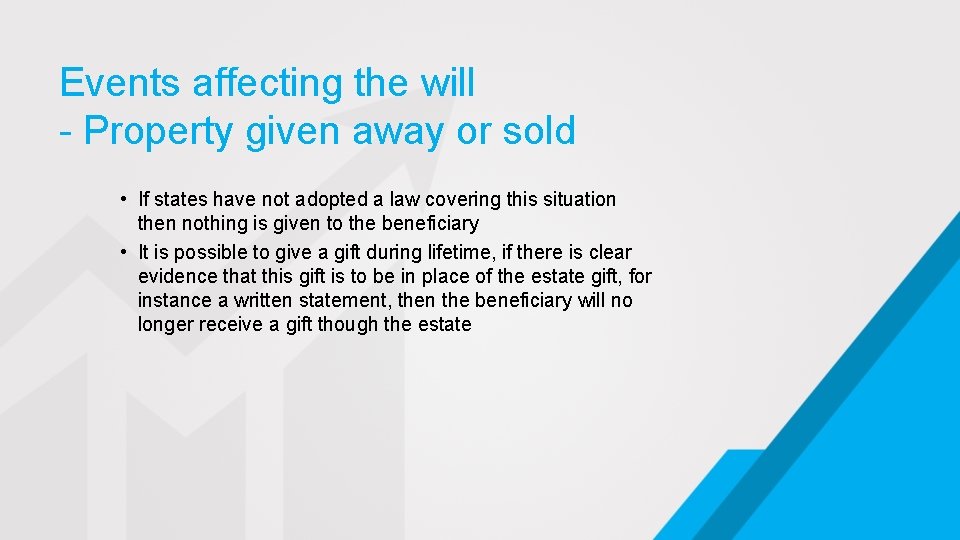 Events affecting the will
- Property given away or sold

• If states have not adopted a law covering this situation then nothing is given to the beneficiary
• It is possible to give a gift during lifetime, if there is clear evidence that this gift is to be in place of the estate gift, for instance a written statement, then the beneficiary will no longer receive a gift though the estate